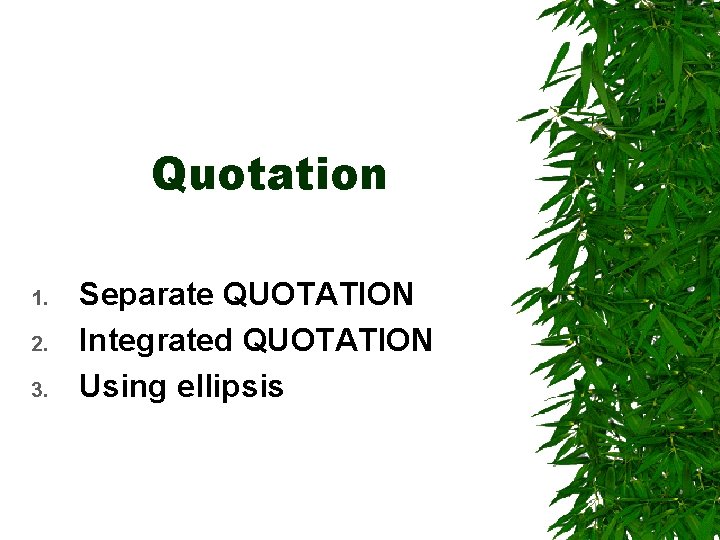 Quotation

1. Separate QUOTATION
2. Integrated QUOTATION
3. Using ellipsis